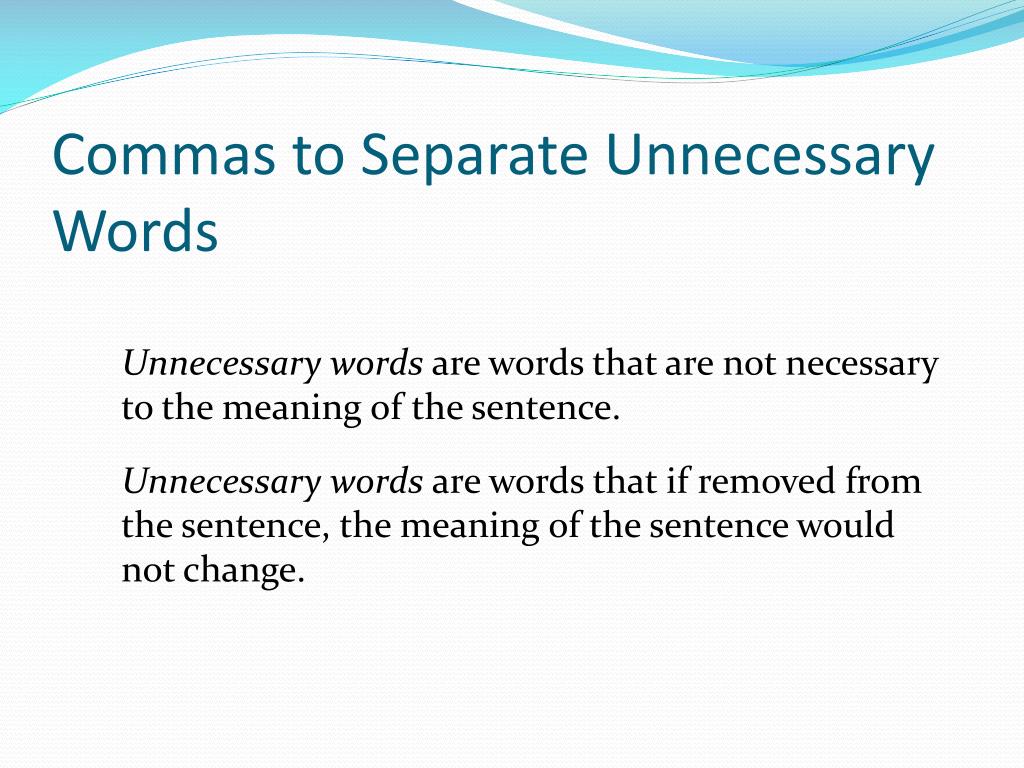 Commas to Separate Unnecessary Words

Unnecessary words are words that are not necessary to the meaning of the sentence.

Unnecessary words are words that if removed from the sentence, the meaning of the sentence would not change.